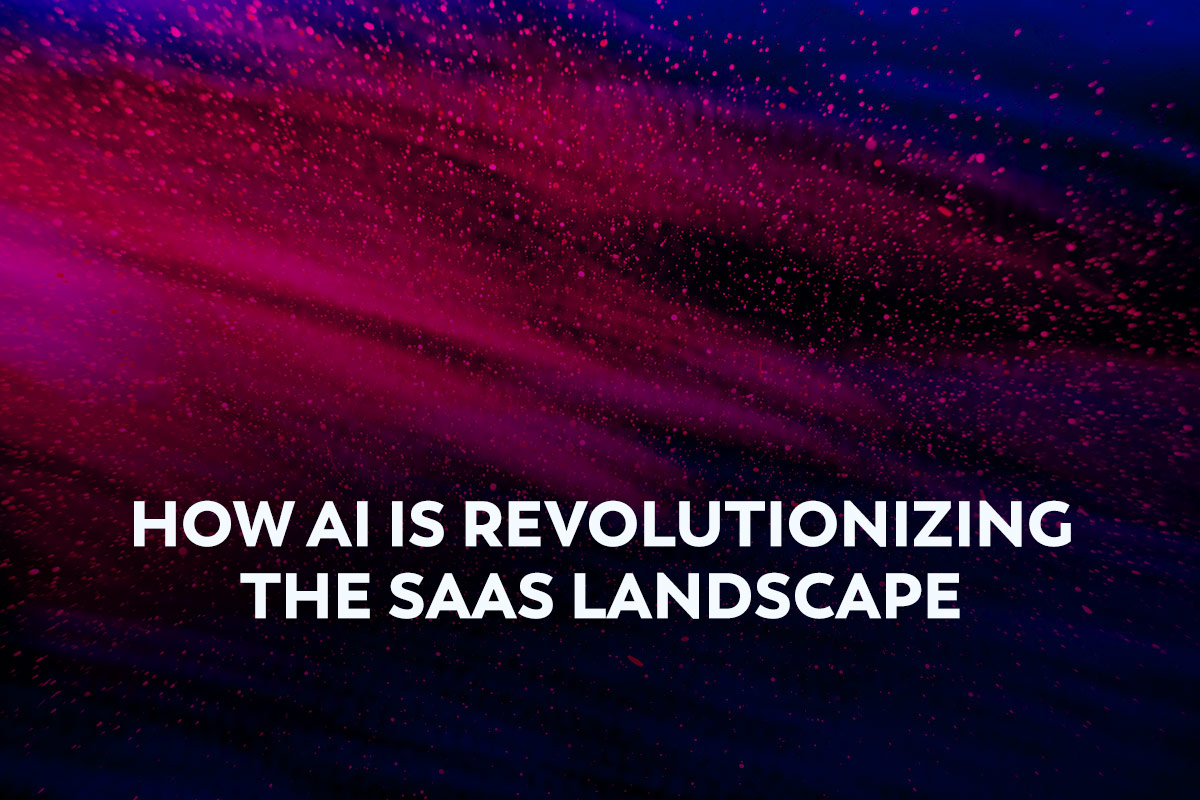 HOW AI IS REVOLUTIONIZING THE SAAS LANDSCAPE